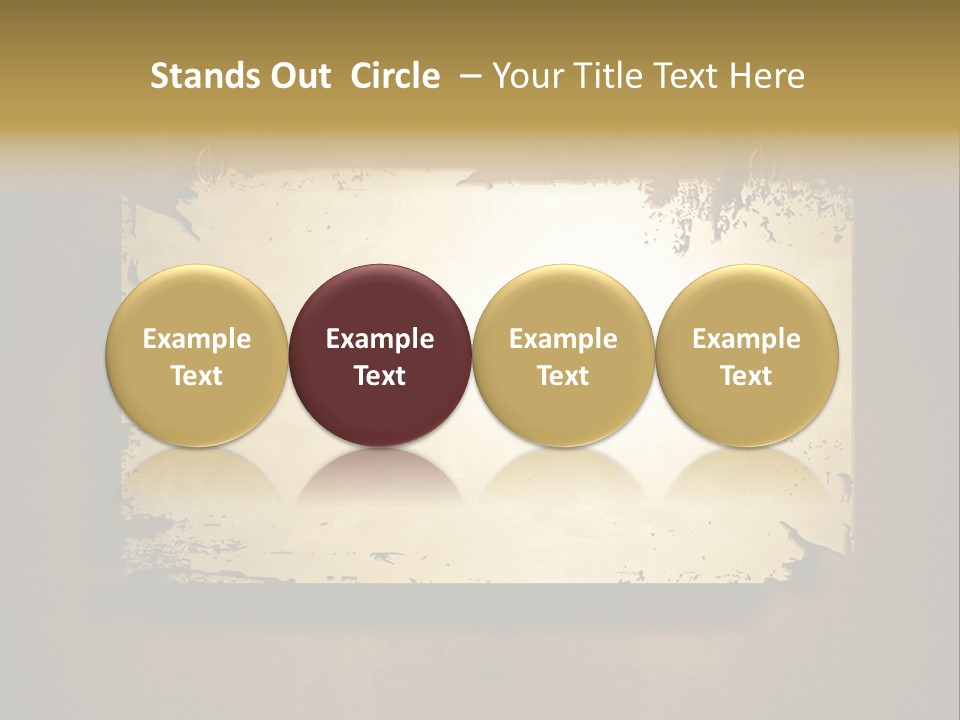 Stands Out Circle – Your Title Text Here

Example Text

Example Text

Example Text

Example Text